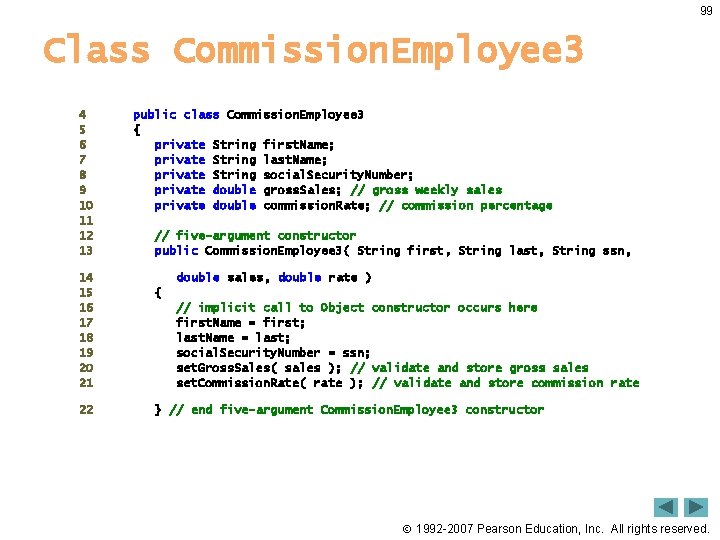 99

Class CommissionEmployee3

4 public class CommissionEmployee3
5 {
6 private String firstName;
7 private String lastName;
8 private String socialSecurityNumber;
9 private double grossSales; // gross weekly sales
10 private double commissionRate; // commission percentage
11
12 // five-argument constructor
13 public CommissionEmployee3( String first, String last, String ssn,
14 double sales, double rate )
15 {
16 // implicit call to Object constructor occurs here
17 firstName = first;
18 lastName = last;
19 socialSecurityNumber = ssn;
20 setGrossSales( sales ); // validate and store gross sales
21 setCommissionRate( rate ); // validate and store commission rate
22 } // end five-argument CommissionEmployee3 constructor

© 1992-2007 Pearson Education, Inc. All rights reserved.